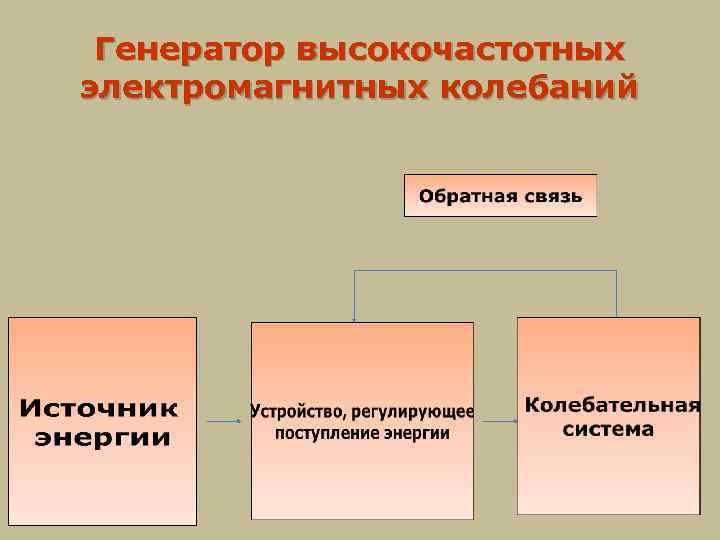 Генератор высокочастотных электромагнитных колебаний

Обратная связь

Источник энергии

Устройство, регулирующее поступление энергии

Колебательная система